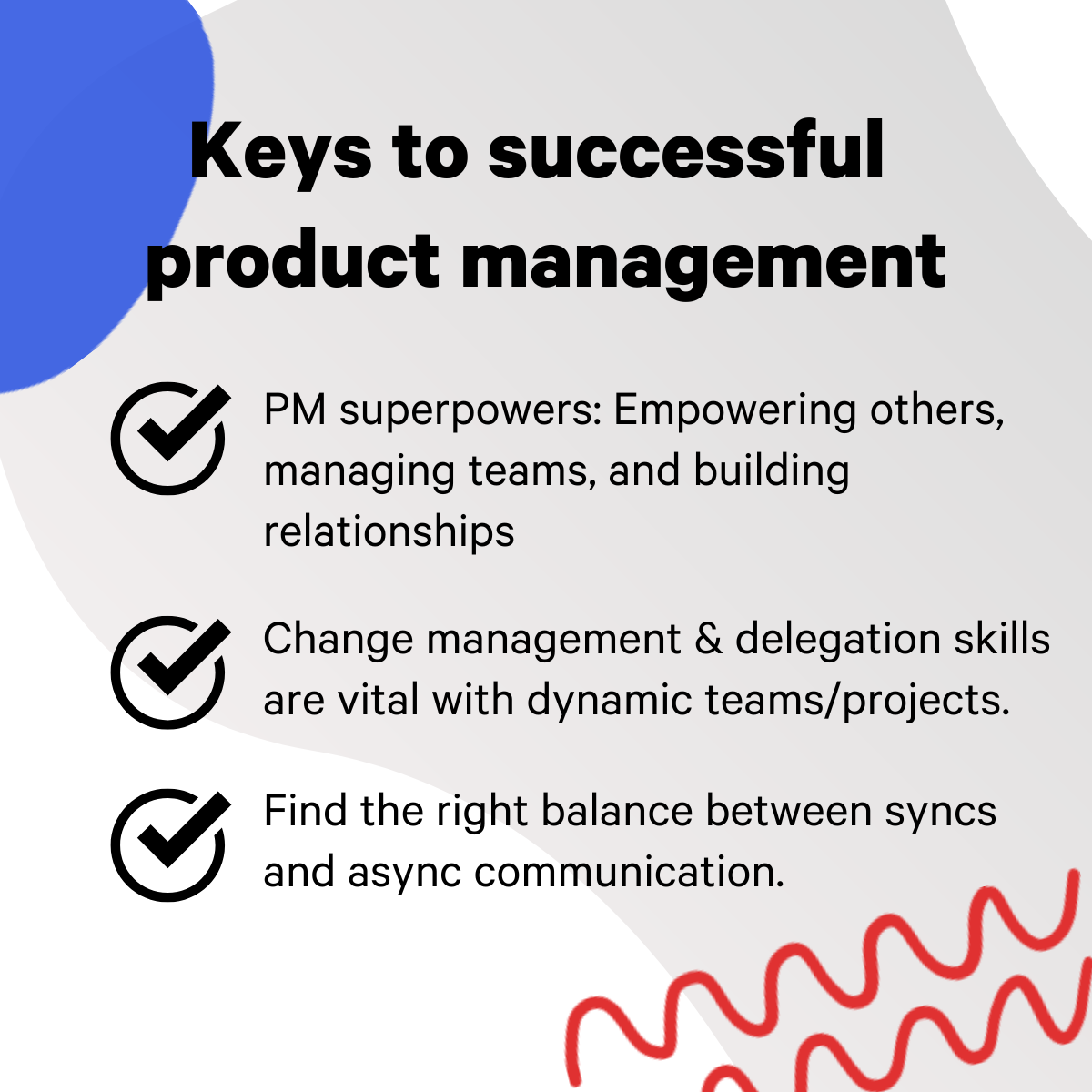 Keys to successful product management

PM superpowers: Empowering others, managing teams, and building relationships

Change management & delegation skills are vital with dynamic teams/projects.

Find the right balance between syncs and async communication.